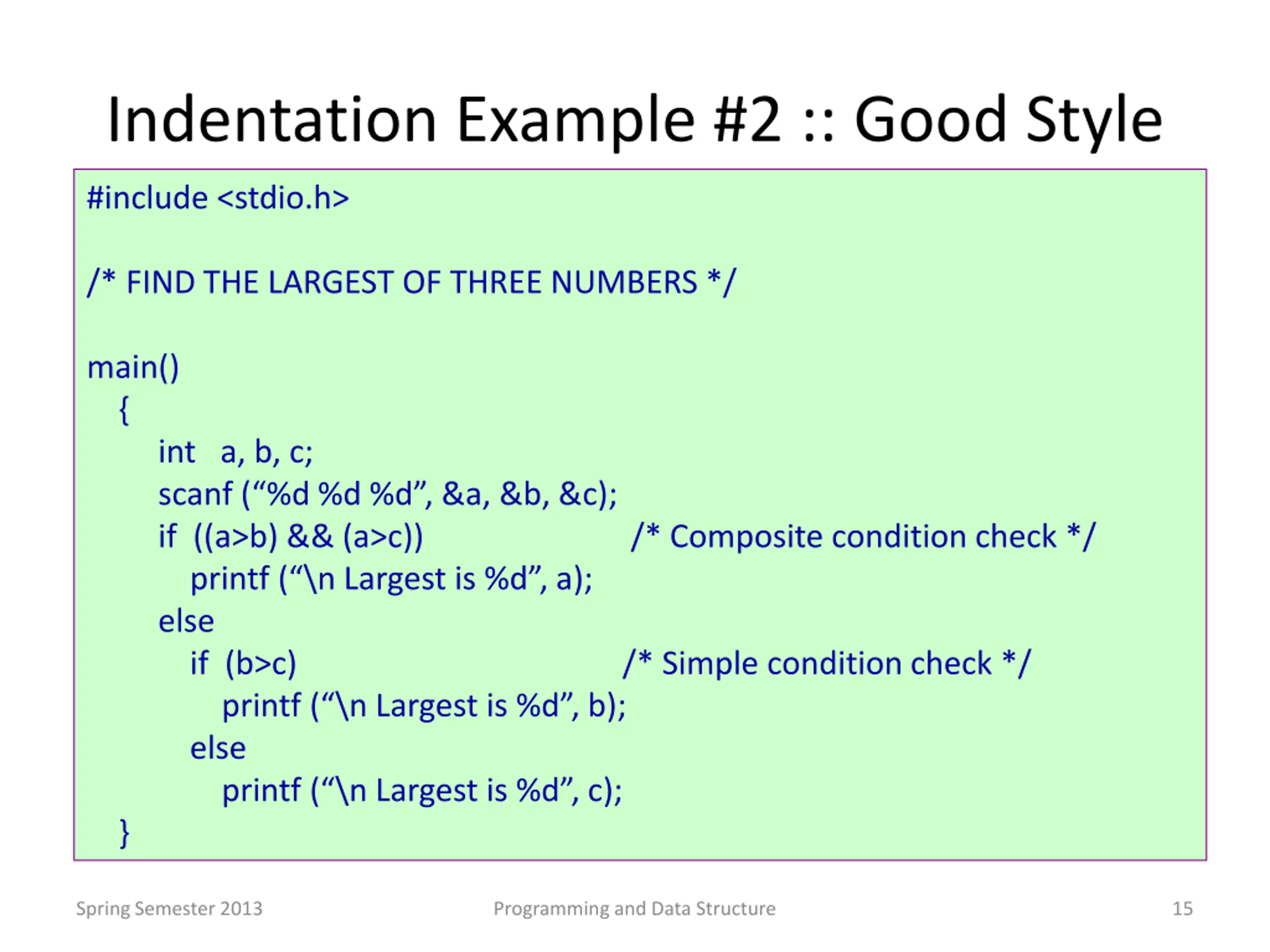 Indentation Example #2 :: Good Style

#include <stdio.h>

/* FIND THE LARGEST OF THREE NUMBERS */

main()
{
int a, b, c;
scanf (“%d %d %d”, &a, &b, &c);
if ((a>b) && (a>c)) /* Composite condition check */
printf (“\n Largest is %d”, a);
else
if (b>c) /* Simple condition check */
printf (“\n Largest is %d”, b);
else
printf (“\n Largest is %d”, c);
}

Spring Semester 2013

Programming and Data Structure

15